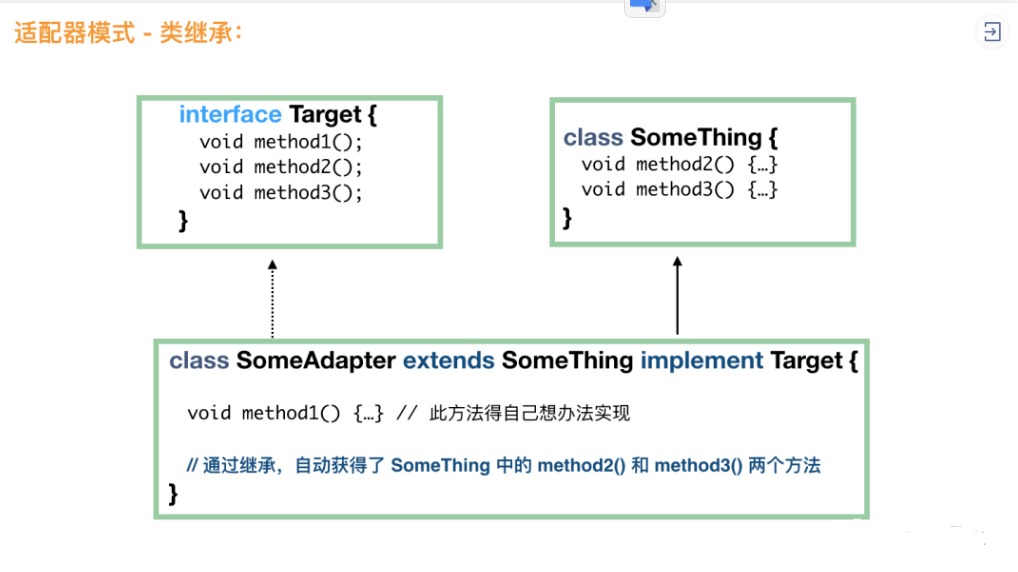 适配器模式 - 类继承:

interface Target {
void method1();
void method2();
void method3();
}

class SomeThing {
void method2() {…}
void method3() {…}
}

class SomeAdapter extends SomeThing implement Target {

void method1() {…} // 此方法得自己想办法实现

// 通过继承，自动获得了 SomeThing 中的 method2() 和 method3() 两个方法
}